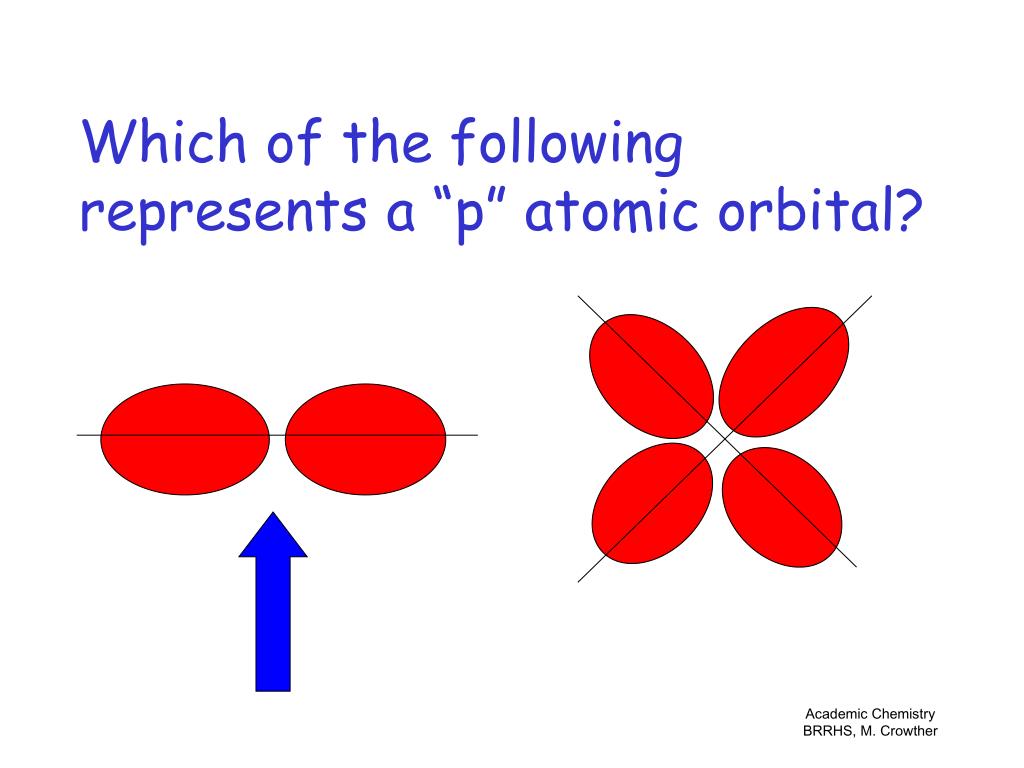 Which of the following represents a “p” atomic orbital?

Academic Chemistry
BRRHS, M. Crowther